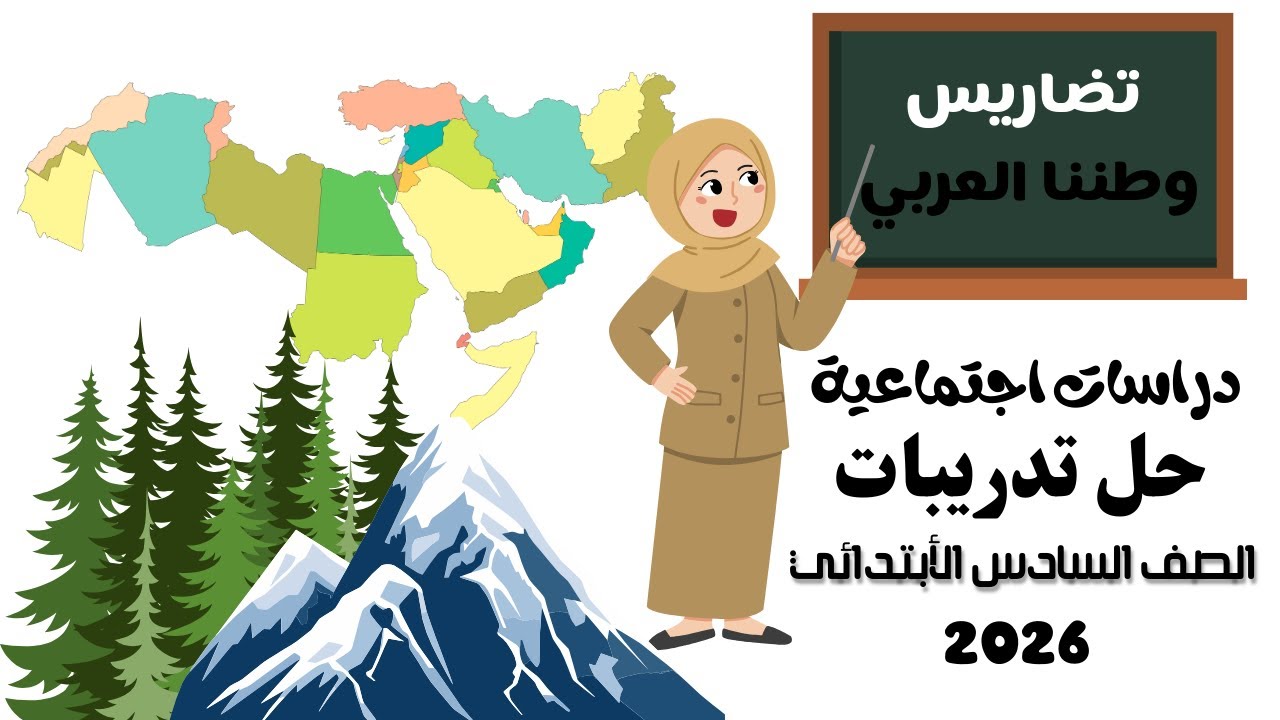 تضاريس
وطننا العربي

دراسات اجتماعية
حل تدريبات
الصف السادس الأبتدائى
2026